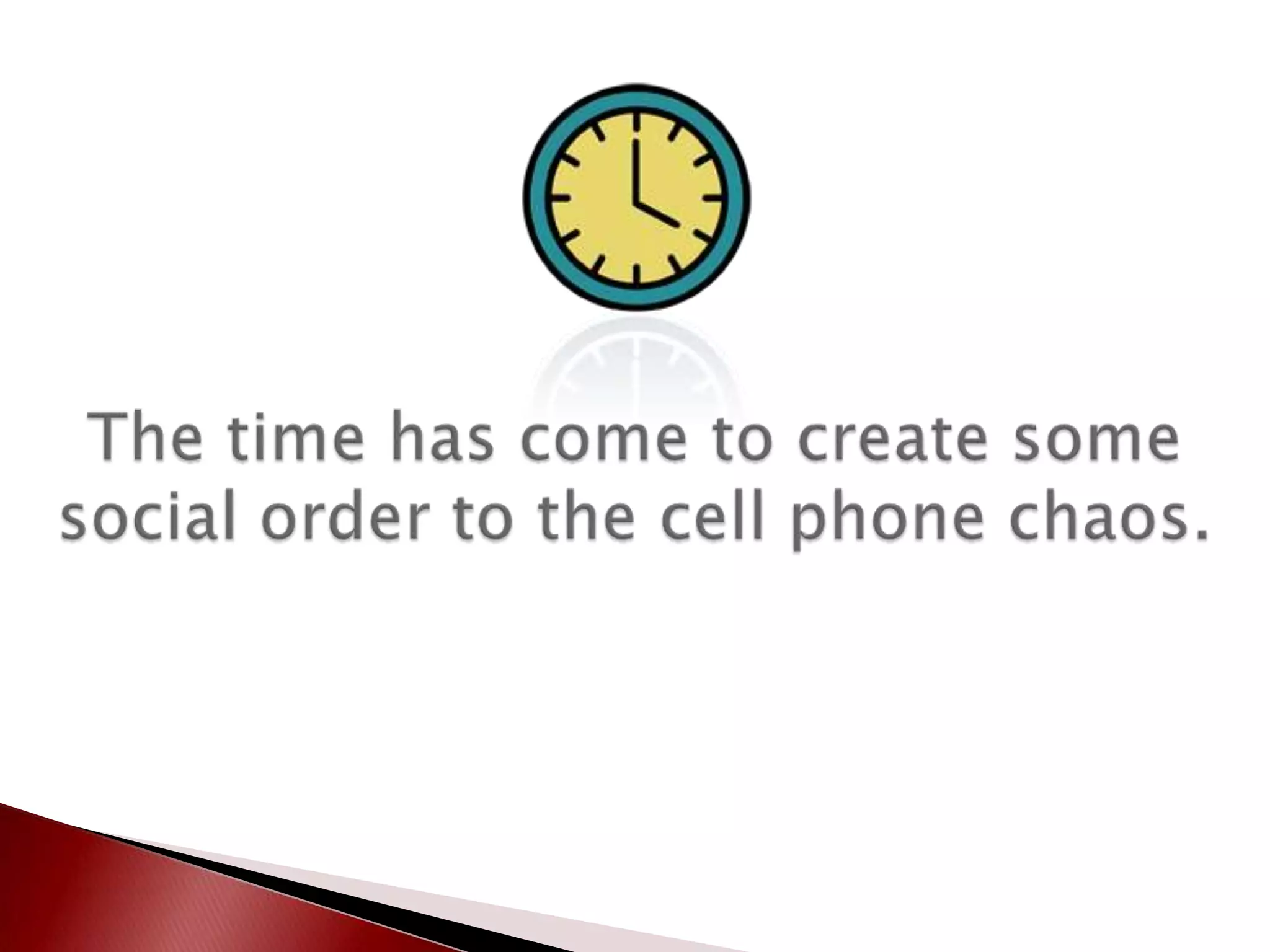 The time has come to create some social order to the cell phone chaos.